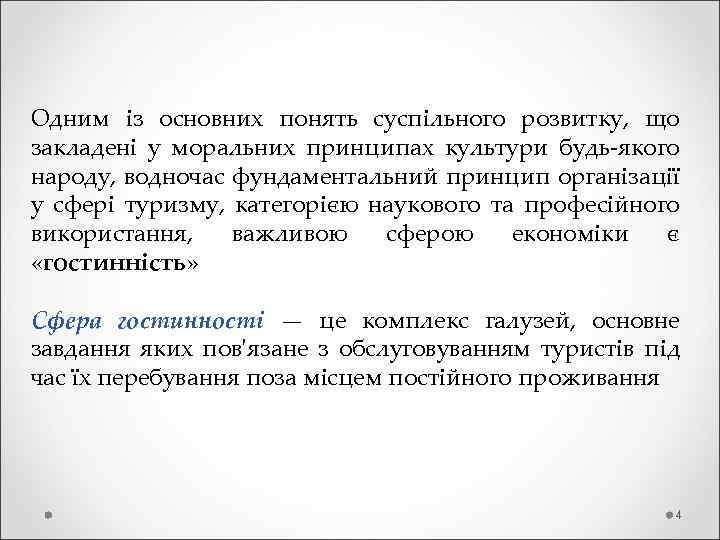 Одним із основних понять суспільного розвитку, що закладені у моральних принципах культури будь-якого народу, водночас фундаментальний принцип організації у сфері туризму, категорією наукового та професійного використання, важливою сферою економіки є «гостинність»

Сфера гостинності — це комплекс галузей, основне завдання яких пов'язане з обслуговуванням туристів під час їх перебування поза місцем постійного проживання

4